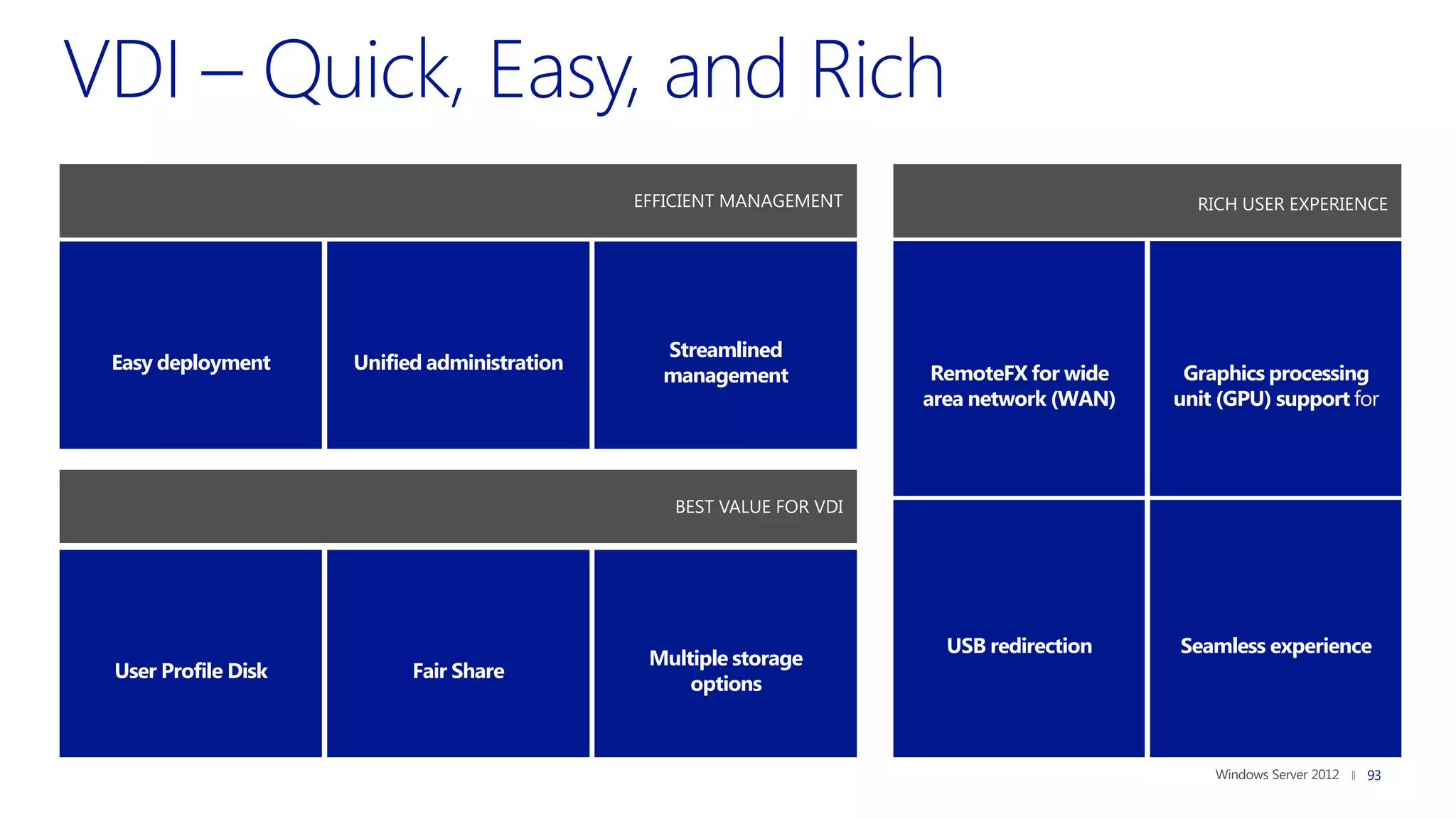 VDI – Quick, Easy, and Rich

EFFICIENT MANAGEMENT

Easy deployment

Unified administration

Streamlined management

BEST VALUE FOR VDI

User Profile Disk

Fair Share

Multiple storage options

RICH USER EXPERIENCE

RemoteFX for wide area network (WAN)

Graphics processing unit (GPU) support for

USB redirection

Seamless experience

Windows Server 2012 || 93